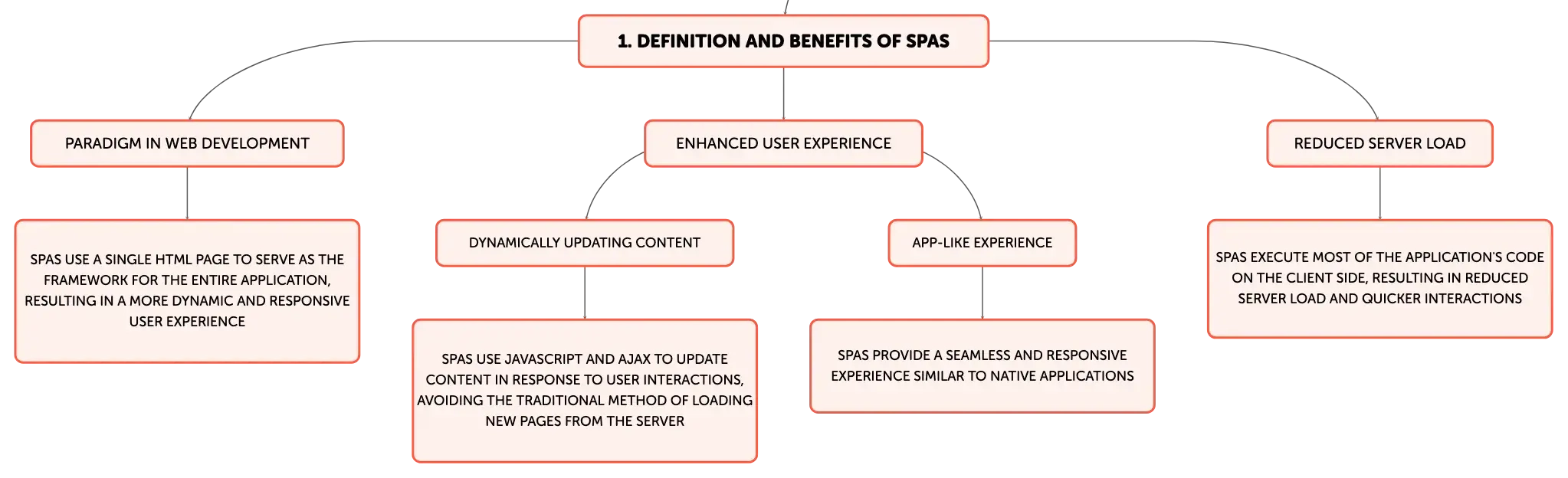 1. DEFINITION AND BENEFITS OF SPAS

PARADIGM IN WEB DEVELOPMENT

SPAS USE A SINGLE HTML PAGE TO SERVE AS THE FRAMEWORK FOR THE ENTIRE APPLICATION, RESULTING IN A MORE DYNAMIC AND RESPONSIVE USER EXPERIENCE

ENHANCED USER EXPERIENCE

DYNAMICALLY UPDATING CONTENT

SPAS USE JAVASCRIPT AND AJAX TO UPDATE CONTENT IN RESPONSE TO USER INTERACTIONS, AVOIDING THE TRADITIONAL METHOD OF LOADING NEW PAGES FROM THE SERVER

APP-LIKE EXPERIENCE

SPAS PROVIDE A SEAMLESS AND RESPONSIVE EXPERIENCE SIMILAR TO NATIVE APPLICATIONS

REDUCED SERVER LOAD

SPAS EXECUTE MOST OF THE APPLICATION'S CODE ON THE CLIENT SIDE, RESULTING IN REDUCED SERVER LOAD AND QUICKER INTERACTIONS